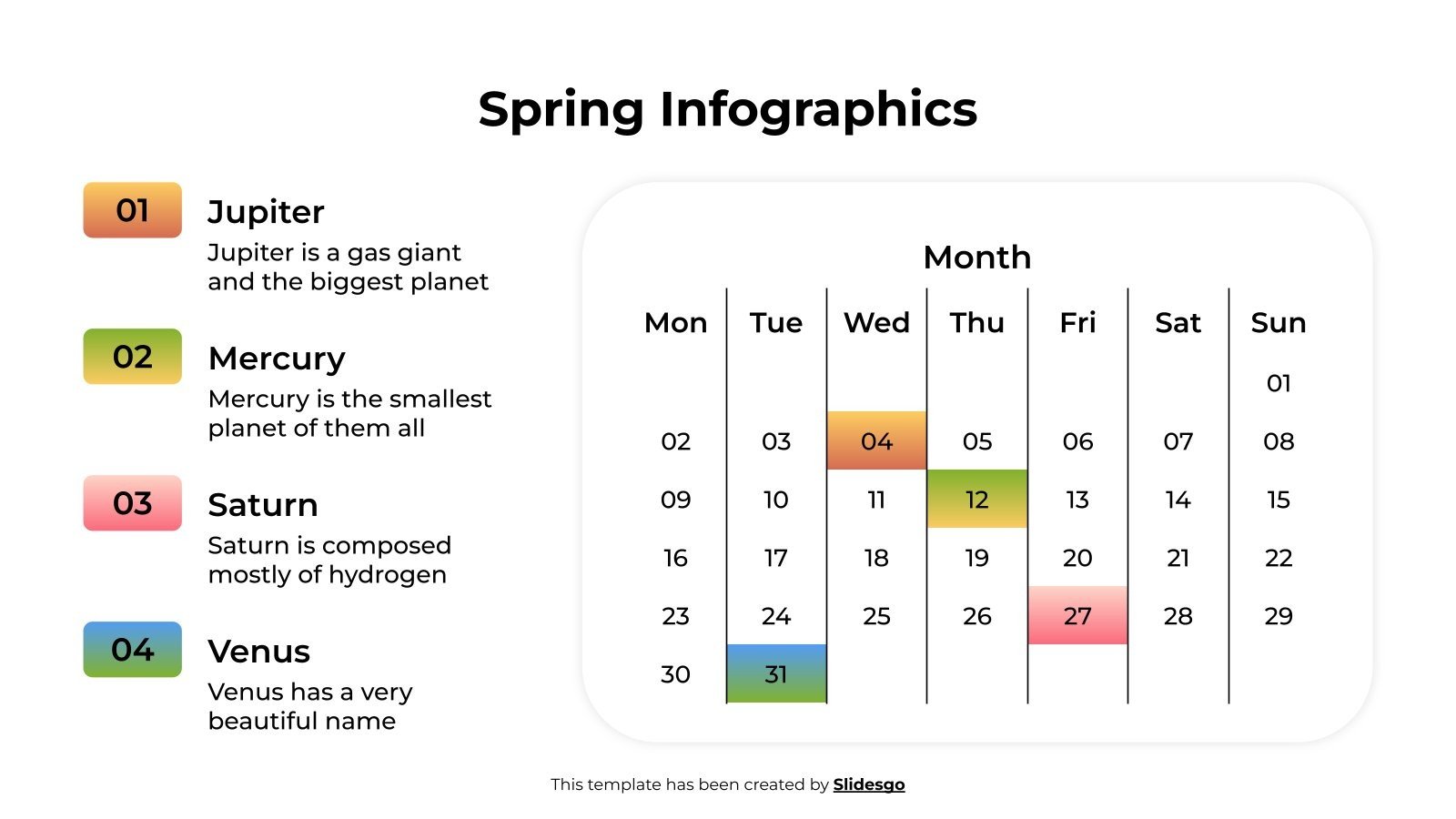 Spring Infographics

01 Jupiter
Jupiter is a gas giant and the biggest planet

02 Mercury
Mercury is the smallest planet of them all

03 Saturn
Saturn is composed mostly of hydrogen

04 Venus
Venus has a very beautiful name

Month

| Mon | Tue | Wed | Thu | Fri | Sat | Sun |
|---|---|---|---|---|---|---|
| | | | | | | 01 |
| 02 | 03 | 04 | 05 | 06 | 07 | 08 |
| 09 | 10 | 11 | 12 | 13 | 14 | 15 |
| 16 | 17 | 18 | 19 | 20 | 21 | 22 |
| 23 | 24 | 25 | 26 | 27 | 28 | 29 |
| 30 | 31 | | | | | |

This template has been created by Slidesgo